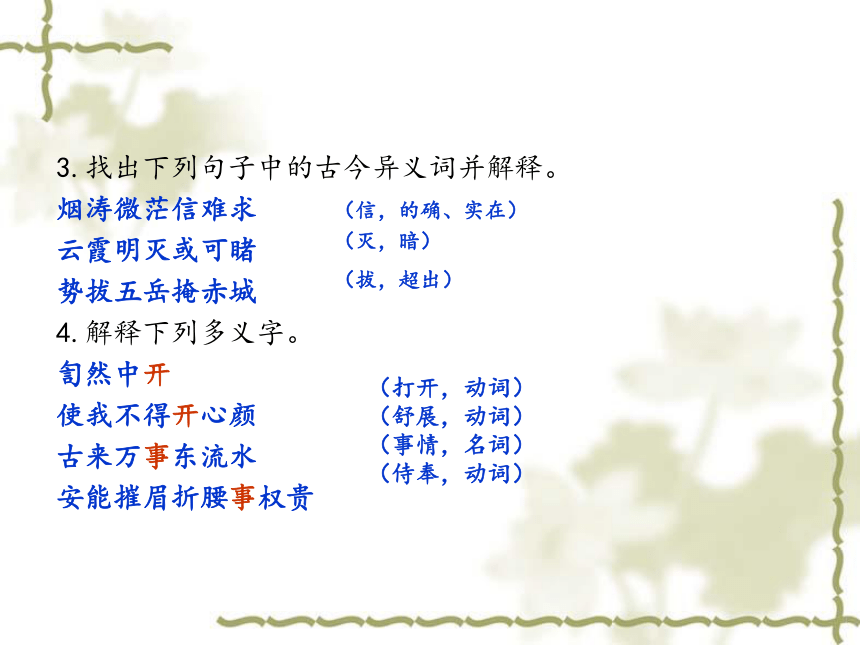 3. 找出下列句子中的古今异义词并解释。

烟涛微茫信难求 （信，的确、实在）

云霞明灭或可睹 （灭，暗）

势拔五岳掩赤城 （拔，超出）

4. 解释下列多义字。

訇然中开 （打开，动词）

使我不得开心颜 （舒展，动词）

古来万事东流水 （事情，名词）

安能摧眉折腰事权贵 （侍奉，动词）